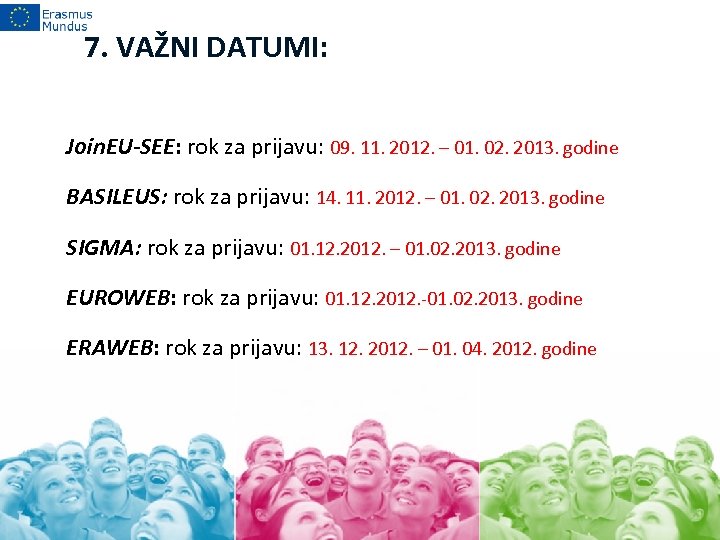 Erasmus Mundus

7. VAŽNI DATUMI:

JoinEU-SEE: rok za prijavu: 09. 11. 2012. – 01. 02. 2013. godine

BASILEUS: rok za prijavu: 14. 11. 2012. – 01. 02. 2013. godine

SIGMA: rok za prijavu: 01.12.2012. – 01.02.2013. godine

EUROWEB: rok za prijavu: 01.12.2012.-01.02.2013. godine

ERAWEB: rok za prijavu: 13. 12. 2012. – 01. 04. 2012. godine